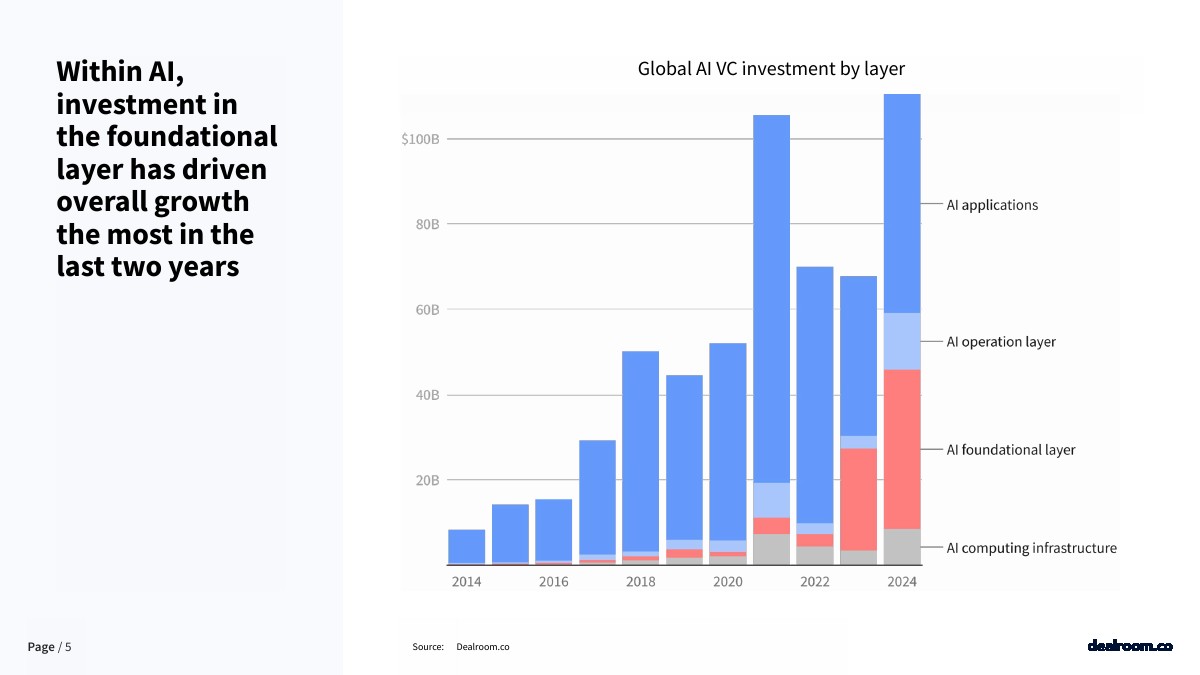 Within AI, investment in the foundational layer has driven overall growth the most in the last two years

Global AI VC investment by layer

$100B
80B
60B
40B
20B

2014
2016
2018
2020
2022
2024

AI applications
AI operation layer
AI foundational layer
AI computing infrastructure

Page / 5

Source: Dealroom.co

dealroom.co